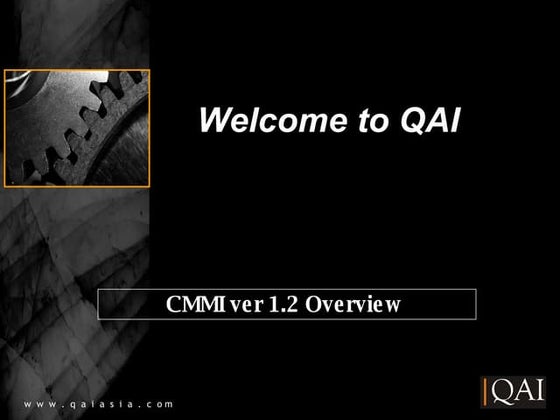 Welcome to QAI

CMMI ver 1.2 Overview

www.qaiasia.com

QAI